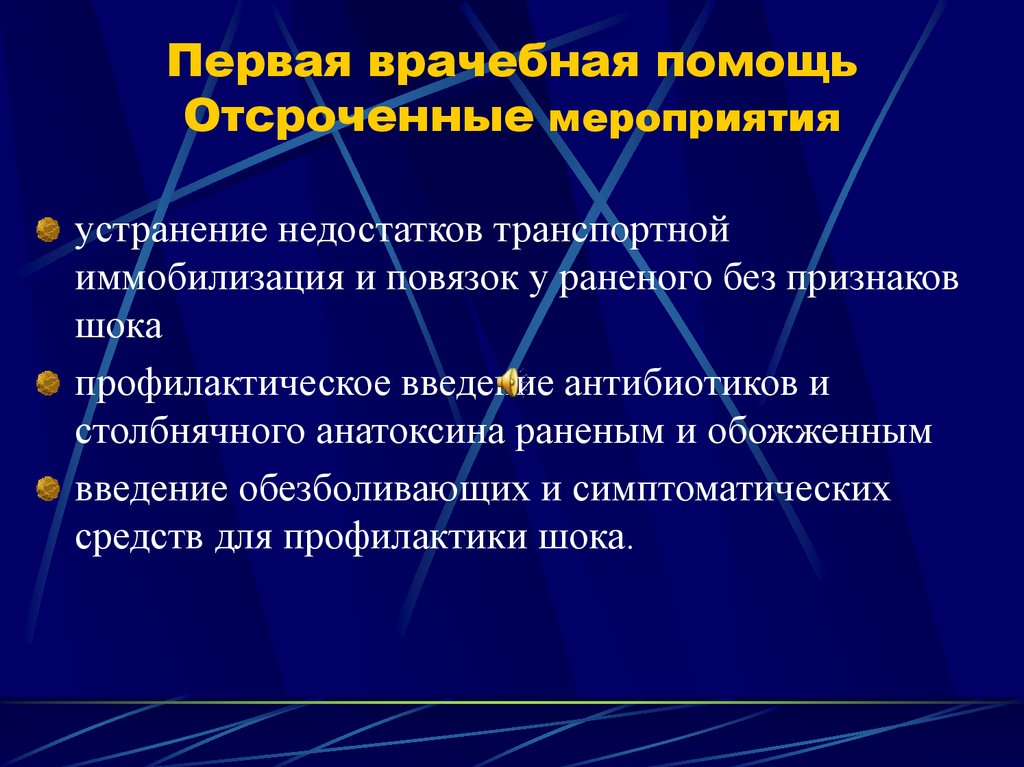 Первая врачебная помощь
Отсроченные мероприятия

устранение недостатков транспортной иммобилизация и повязок у раненого без признаков шока

профилактическое введение антибиотиков и столбнячного анатоксина раненым и обожженным

введение обезболивающих и симптоматических средств для профилактики шока.